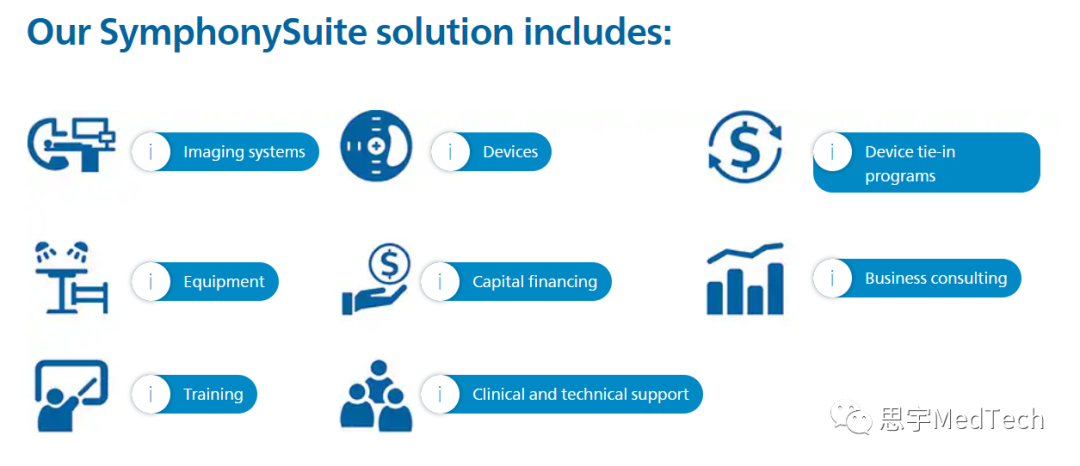 Our SymphonySuite solution includes:

i Imaging systems

i Devices

i Device tie-in programs

i Equipment

i Capital financing

i Business consulting

i Training

i Clinical and technical support

思宇MedTech